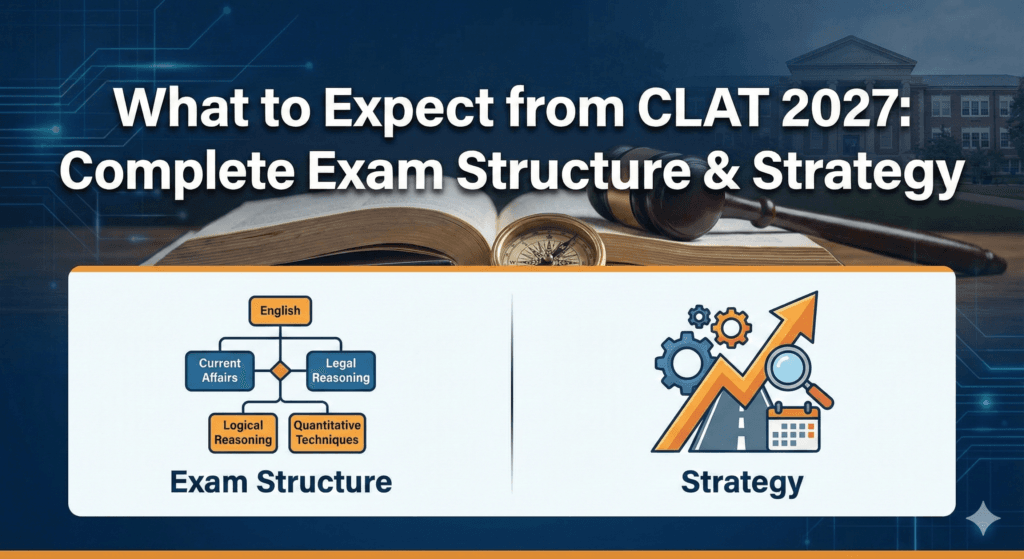 What to Expect from CLAT 2027: Complete Exam Structure & Strategy

English

Current Affairs

Legal Reasoning

Logical Reasoning

Quantitative Techniques

Exam Structure

Strategy